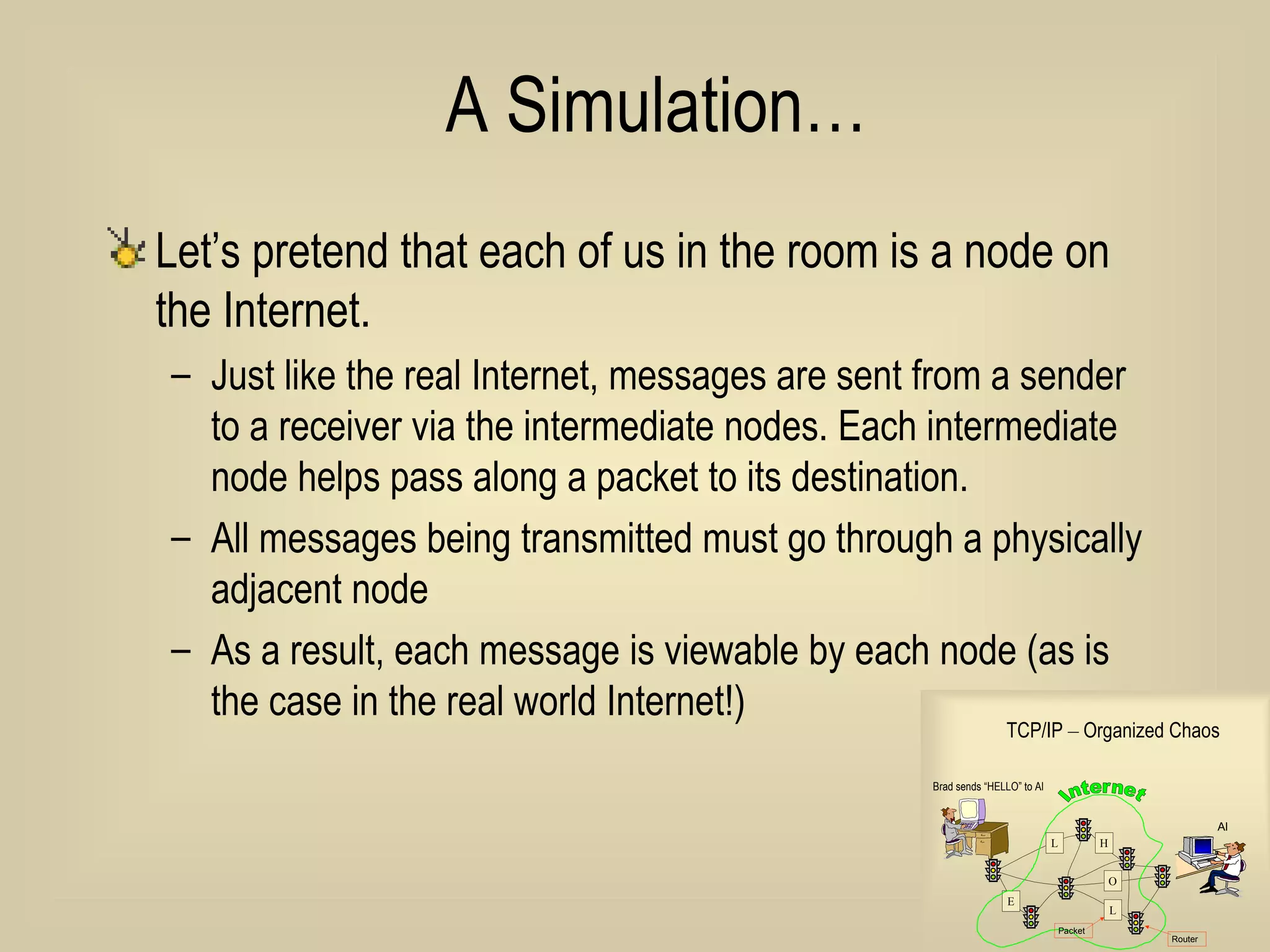 A Simulation…

Let’s pretend that each of us in the room is a node on the Internet.

– Just like the real Internet, messages are sent from a sender to a receiver via the intermediate nodes. Each intermediate node helps pass along a packet to its destination.

– All messages being transmitted must go through a physically adjacent node

– As a result, each message is viewable by each node (as is the case in the real world Internet!)

TCP/IP – Organized Chaos

Brad sends “HELLO” to Al

Internet

Al

L
H
O
E
L

Packet

Router